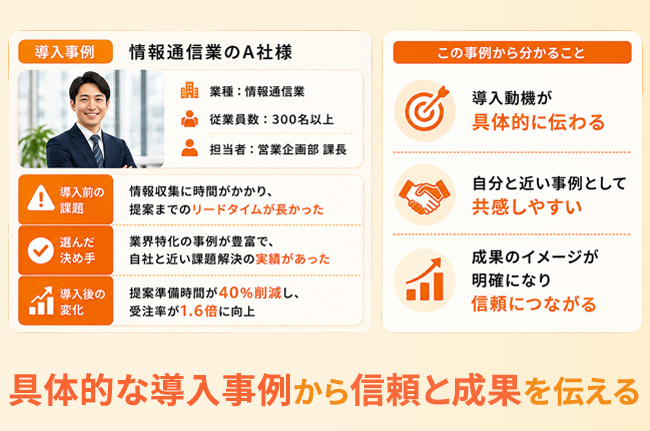 導入事例

情報通信業のA社様

業種：情報通信業

従業員数：300名以上

担当者：営業企画部 課長

導入前の課題

情報収集に時間がかかり、提案までのリードタイムが長かった

選んだ決め手

業界特化の事例が豊富で、自社と近い課題解決の実績があった

導入後の変化

提案準備時間が40%削減し、受注率が1.6倍に向上

この事例から分かること

導入動機が具体的に伝わる

自分と近い事例として共感しやすい

成果のイメージが明確になり信頼につながる

具体的な導入事例から信頼と成果を伝える